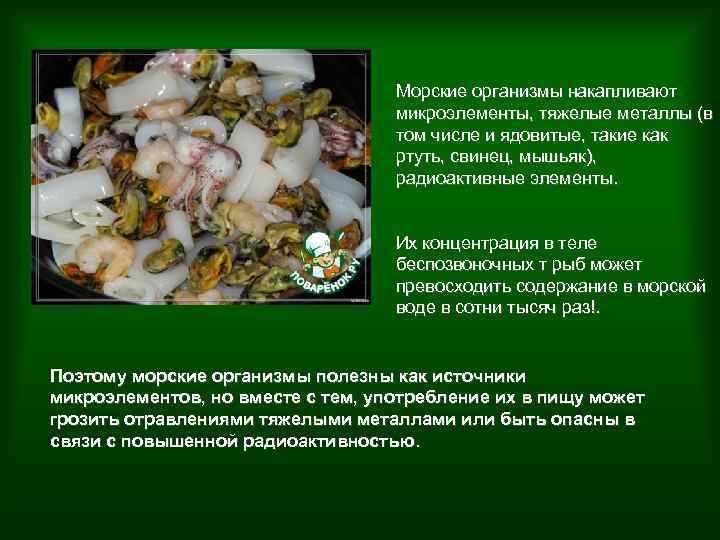 ПОВАРЁНОК.РУ

Морские организмы накапливают микроэлементы, тяжелые металлы (в том числе и ядовитые, такие как ртуть, свинец, мышьяк), радиоактивные элементы.

Их концентрация в теле беспозвоночных т рыб может превосходить содержание в морской воде в сотни тысяч раз!.

Поэтому морские организмы полезны как источники микроэлементов, но вместе с тем, употребление их в пищу может грозить отравлениями тяжелыми металлами или быть опасны в связи с повышенной радиоактивностью.